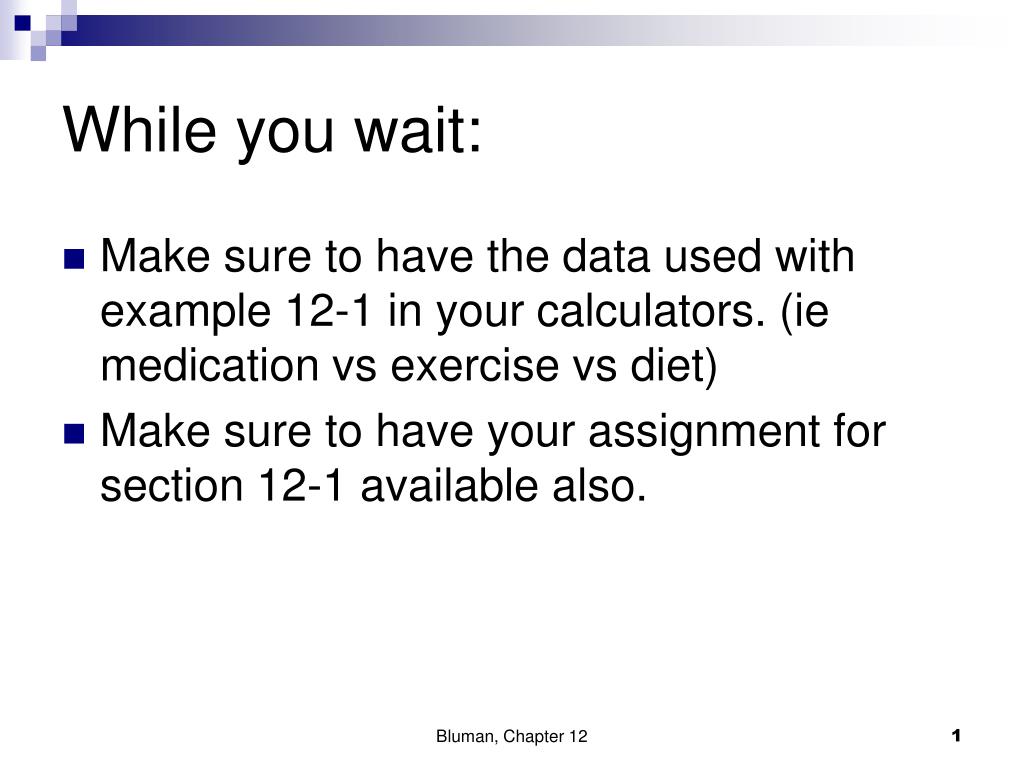 While you wait:

Make sure to have the data used with example 12-1 in your calculators. (ie medication vs exercise vs diet)

Make sure to have your assignment for section 12-1 available also.

Bluman, Chapter 12

1